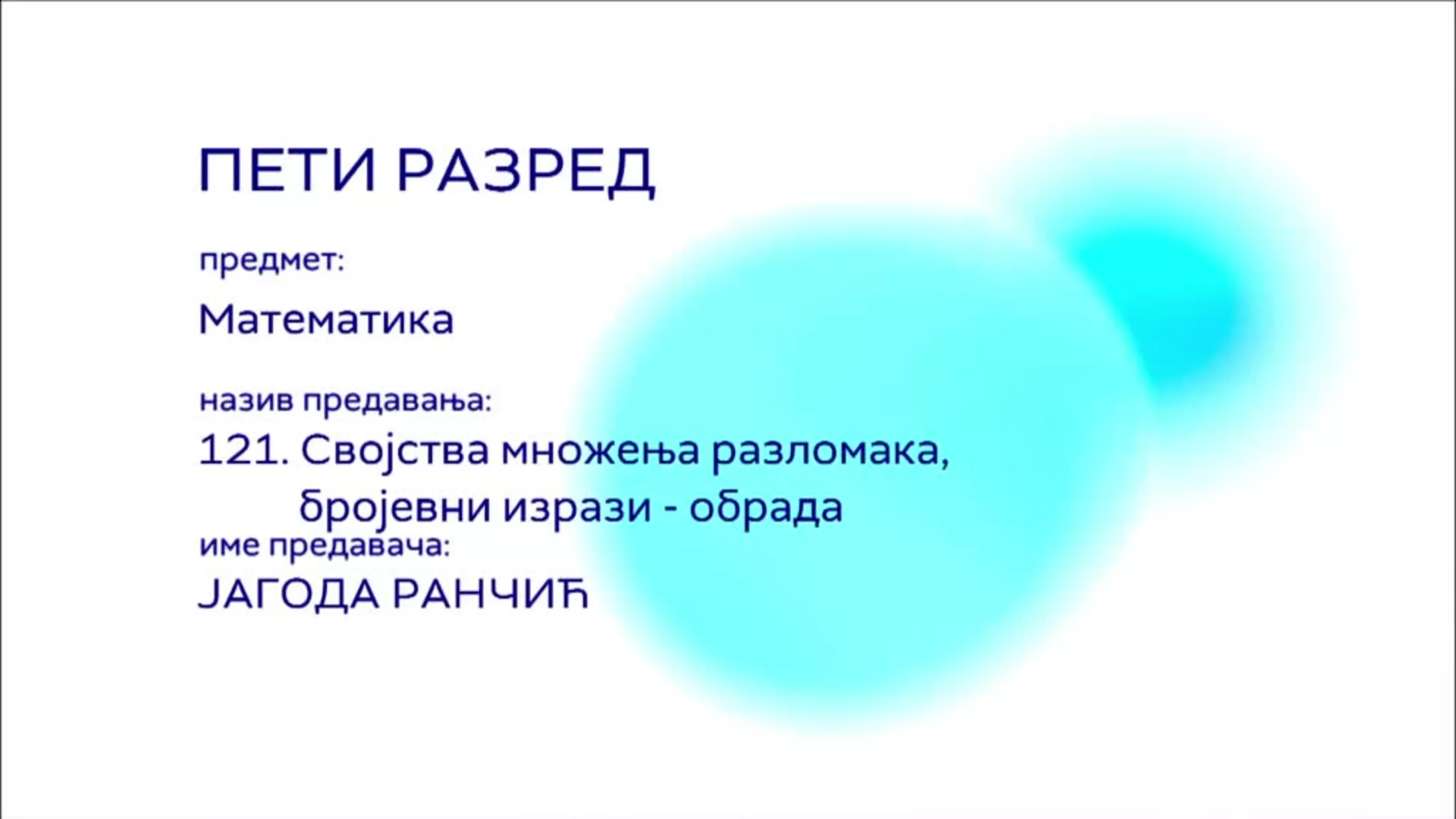 ПЕТИ РАЗРЕД

предмет:

Математика

назив предавања:

121. Својства множења разломака, бројевни изрази - обрада

име предавача:

ЈАГОДА РАНЧИЋ